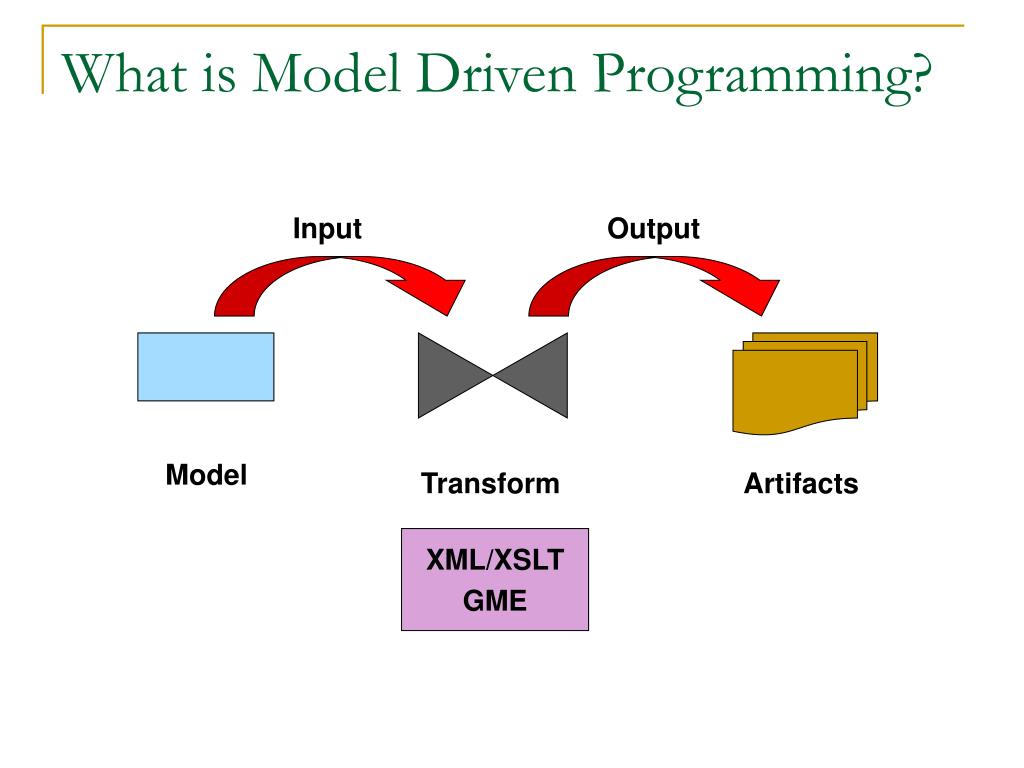 What is Model Driven Programming?

Input

Output

Model

Transform

Artifacts

XML/XSLT
GME